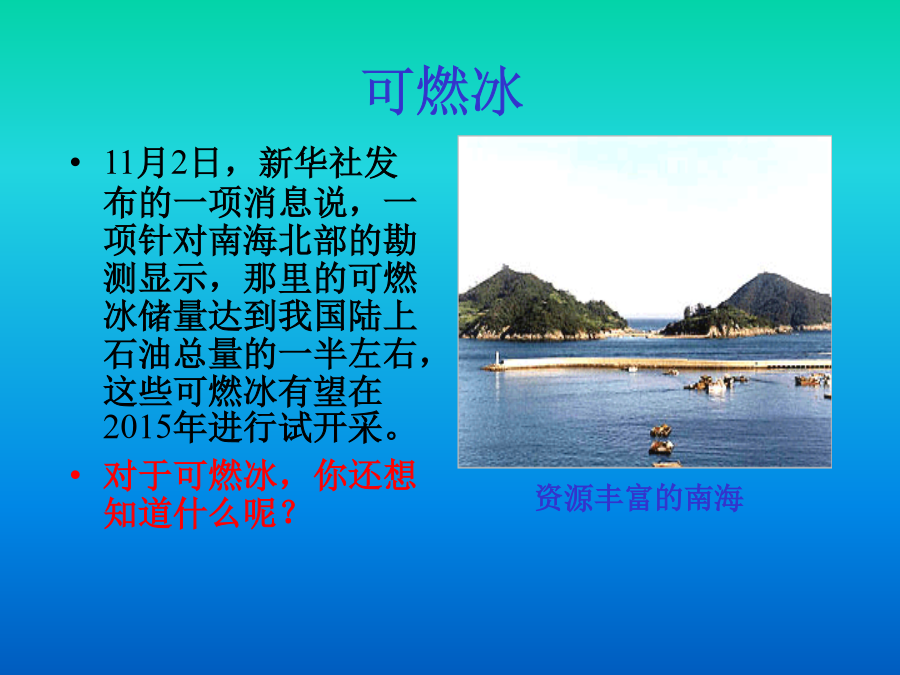 可燃冰

• 11月2日，新华社发布的一项消息说，一项针对南海北部的勘测显示，那里的可燃冰储量达到我国陆上石油总量的一半左右，这些可燃冰有望在2015年进行试开采。

• 对于可燃冰，你还想知道什么呢？

资源丰富的南海